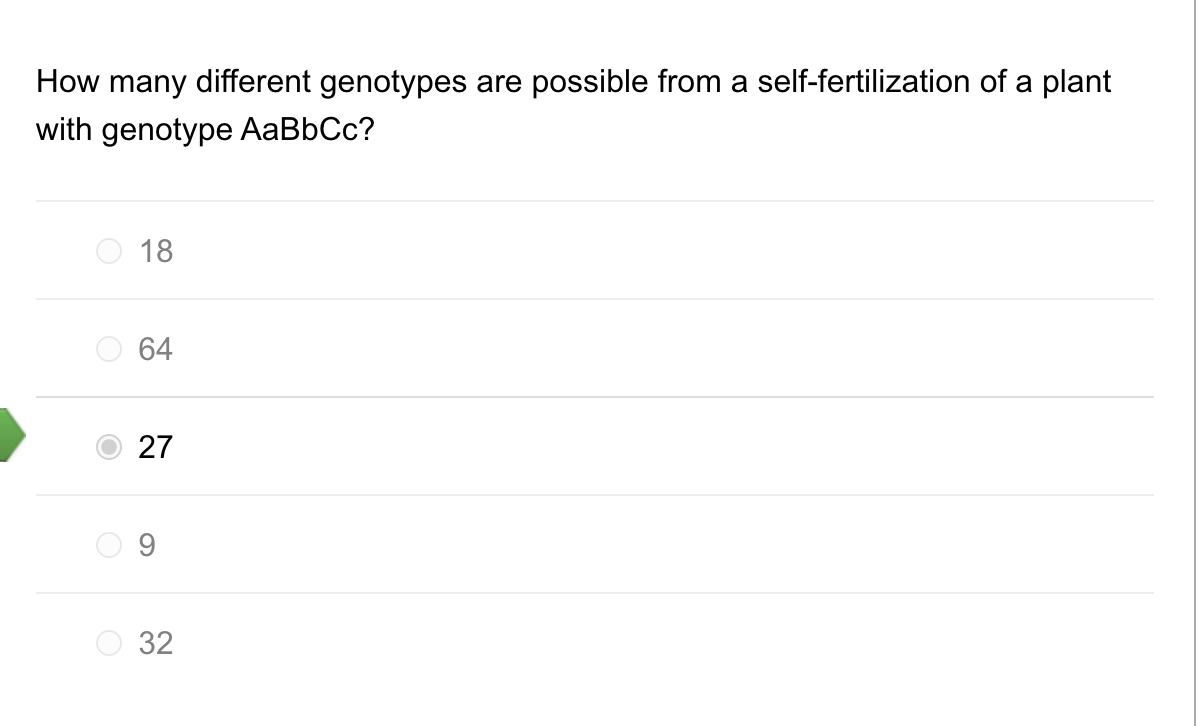 How many different genotypes are possible from a self-fertilization of a plant with genotype AaBbCc?

18

64

27

9

32